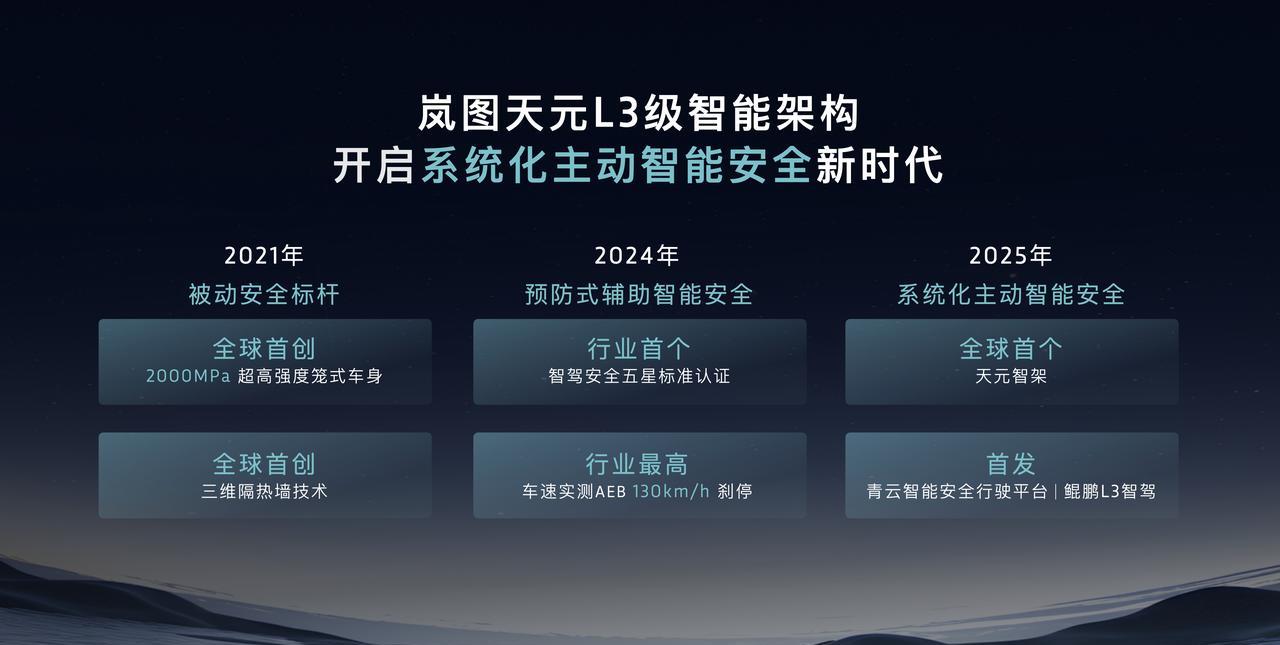 岚图天元L3级智能架构
开启系统化主动智能安全新时代

2021年
被动安全标杆

全球首创
2000MPa 超高强度笼式车身

全球首创
三维隔热墙技术

2024年
预防式辅助智能安全

行业首个
智驾安全五星标准认证

行业最高
车速实测AEB 130km/h 刹停

2025年
系统化主动智能安全

全球首个
天元智架

首发
青云智能安全行驶平台 | 鲲鹏L3智驾